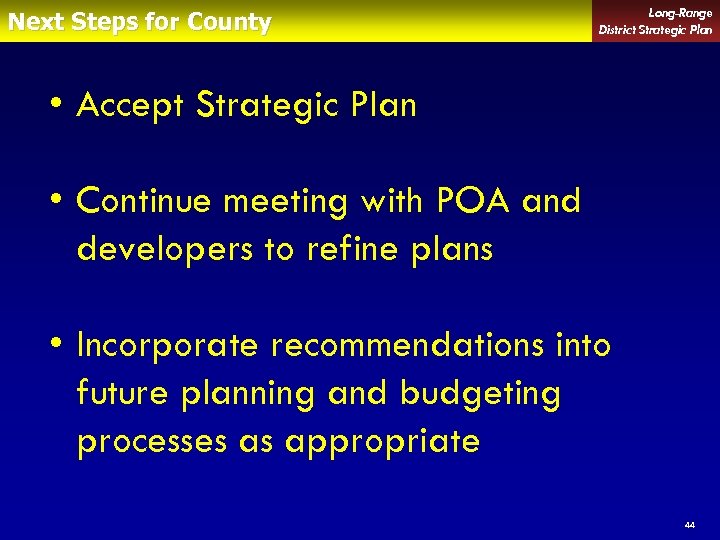 Next Steps for County

Long-Range
District Strategic Plan

• Accept Strategic Plan

• Continue meeting with POA and developers to refine plans

• Incorporate recommendations into future planning and budgeting processes as appropriate

44